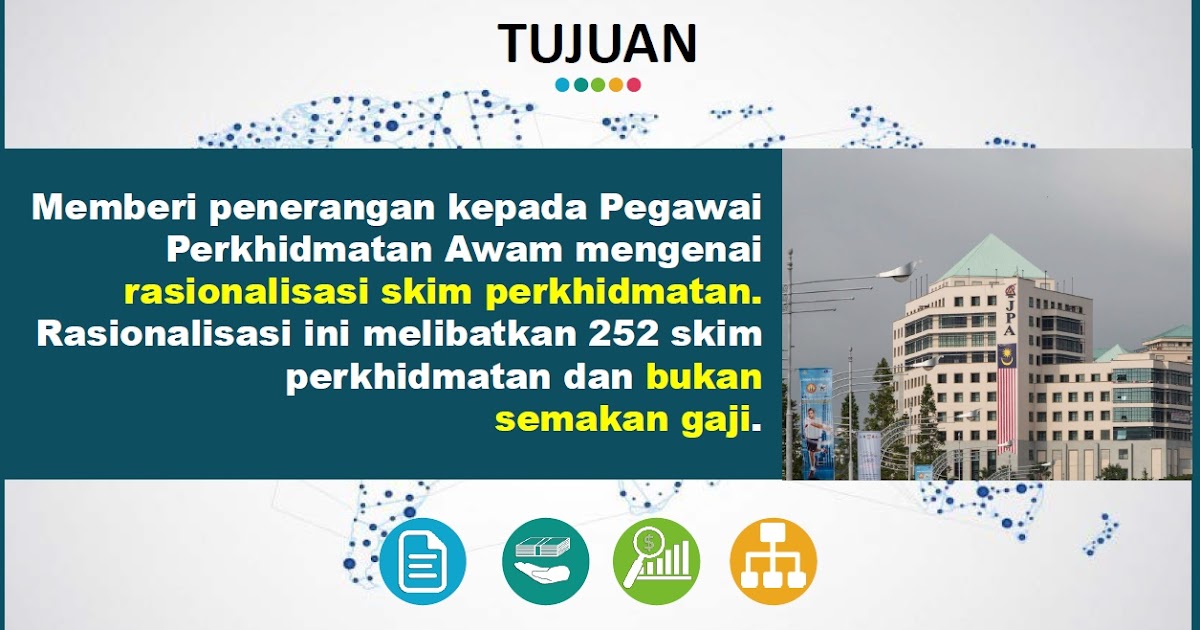 TUJUAN

Memberi penerangan kepada Pegawai Perkhidmatan Awam mengenai rasionalisasi skim perkhidmatan. Rasionalisasi ini melibatkan 252 skim perkhidmatan dan bukan semakan gaji.

JPA